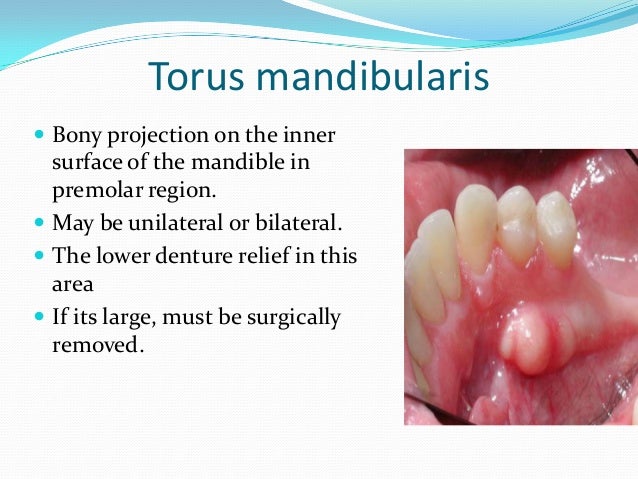 Torus mandibularis

- Bony projection on the inner surface of the mandible in premolar region.
- May be unilateral or bilateral.
- The lower denture relief in this area
- If its large, must be surgically removed.